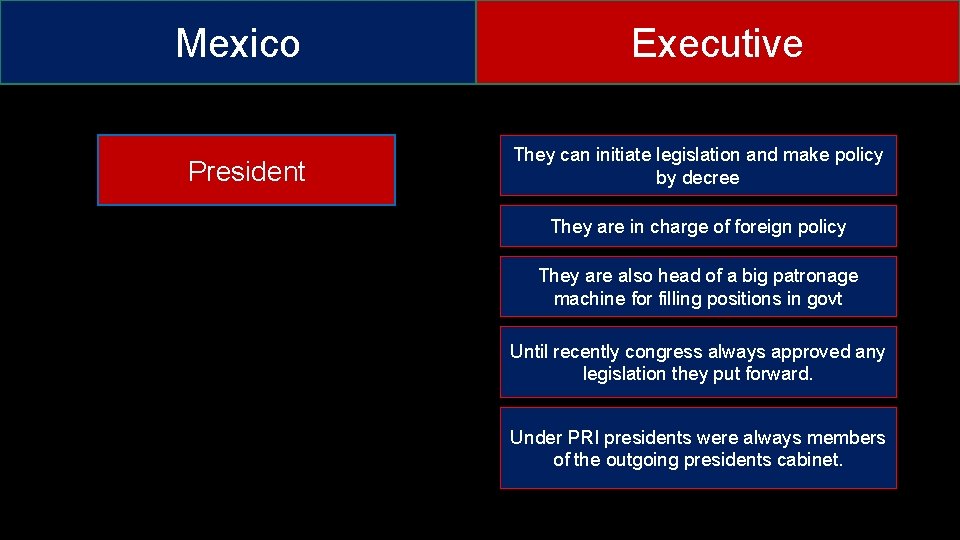 Mexico

Executive

President

They can initiate legislation and make policy by decree

They are in charge of foreign policy

They are also head of a big patronage machine for filling positions in govt

Until recently congress always approved any legislation they put forward.

Under PRI presidents were always members of the outgoing presidents cabinet.